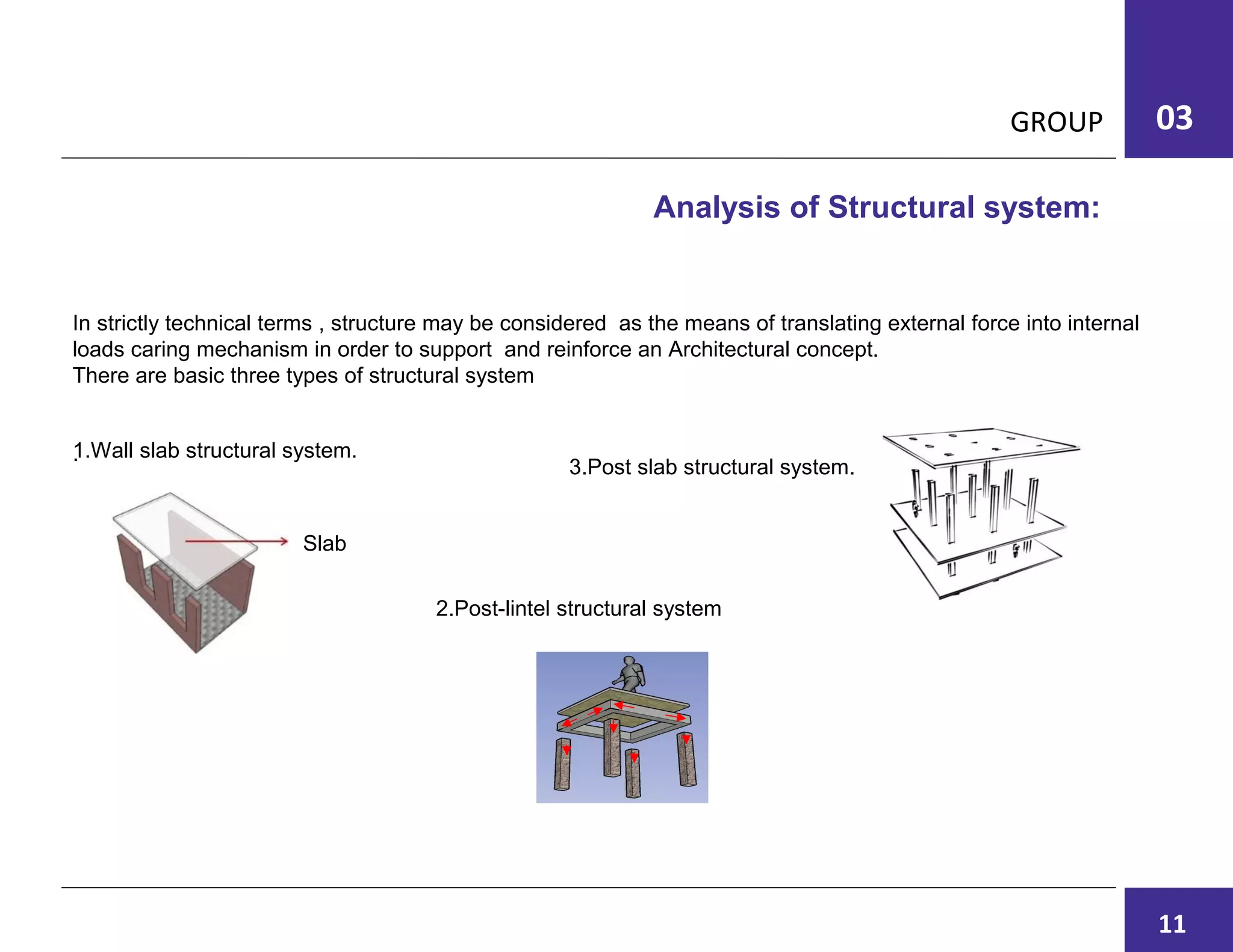 GROUP 03

Analysis of Structural system:

In strictly technical terms , structure may be considered as the means of translating external force into internal loads caring mechanism in order to support and reinforce an Architectural concept.
There are basic three types of structural system

1.Wall slab structural system.

Slab

3.Post slab structural system.

2.Post-lintel structural system

11